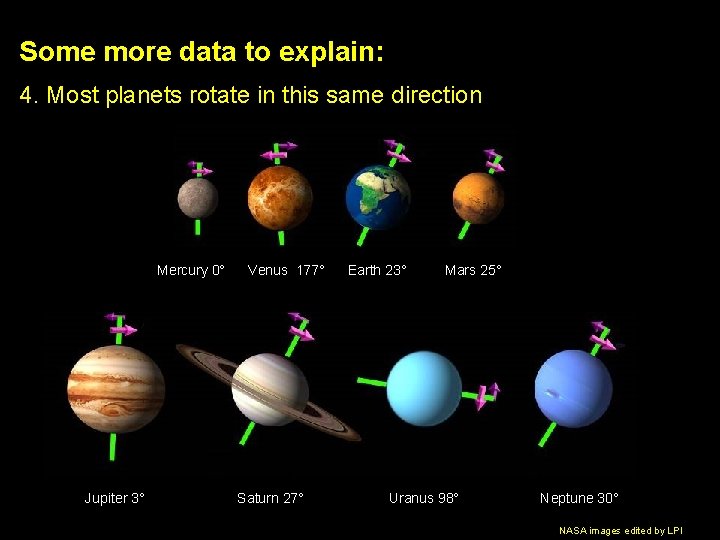 Some more data to explain:

4. Most planets rotate in this same direction

Mercury 0°

Venus 177°

Earth 23°

Mars 25°

Jupiter 3°

Saturn 27°

Uranus 98°

Neptune 30°

NASA images edited by LPI